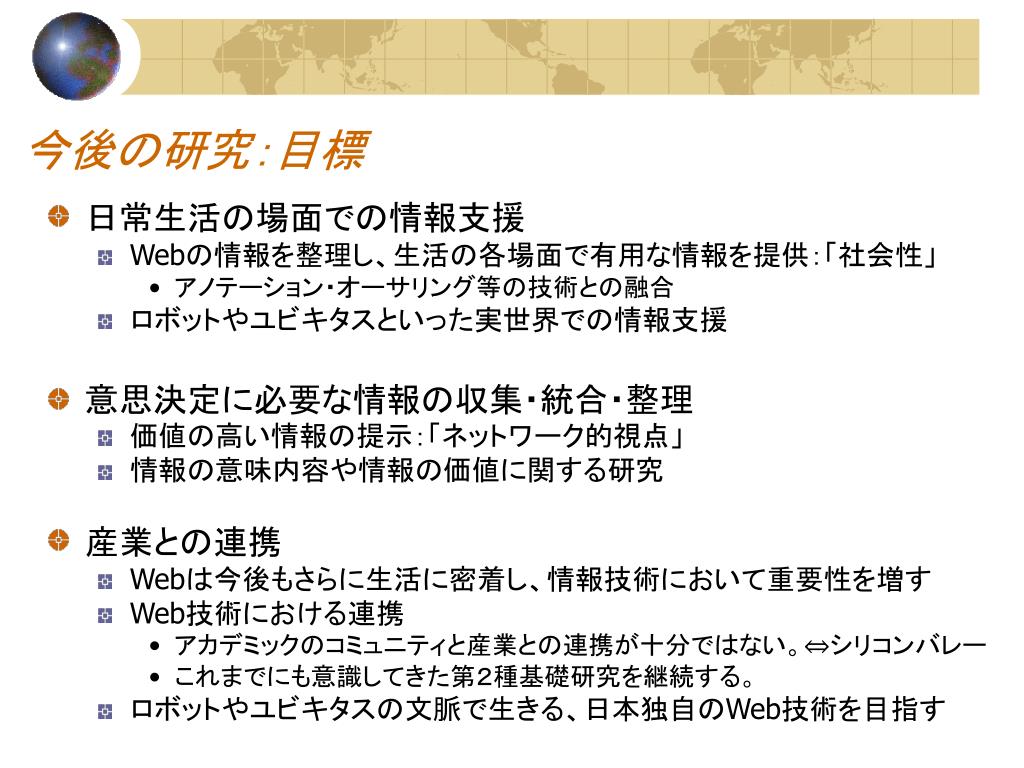 今後の研究:目標

日常生活の場面での情報支援

Webの情報を整理し、生活の各場面で有用な情報を提供:「社会性」

• アノテーション・オーサリング等の技術との融合

ロボットやユビキタスといった実世界での情報支援

意思決定に必要な情報の収集・統合・整理

価値の高い情報の提示:「ネットワーク的視点」

情報の意味内容や情報の価値に関する研究

産業との連携

Webは今後もさらに生活に密着し、情報技術において重要性を増す

Web技術における連携

• アカデミックのコミュニティと産業との連携が十分ではない。⇔シリコンバレー

• これまでにも意識してきた第2種基礎研究を継続する。

ロボットやユビキタスの文脈で生きる、日本独自のWeb技術を目指す